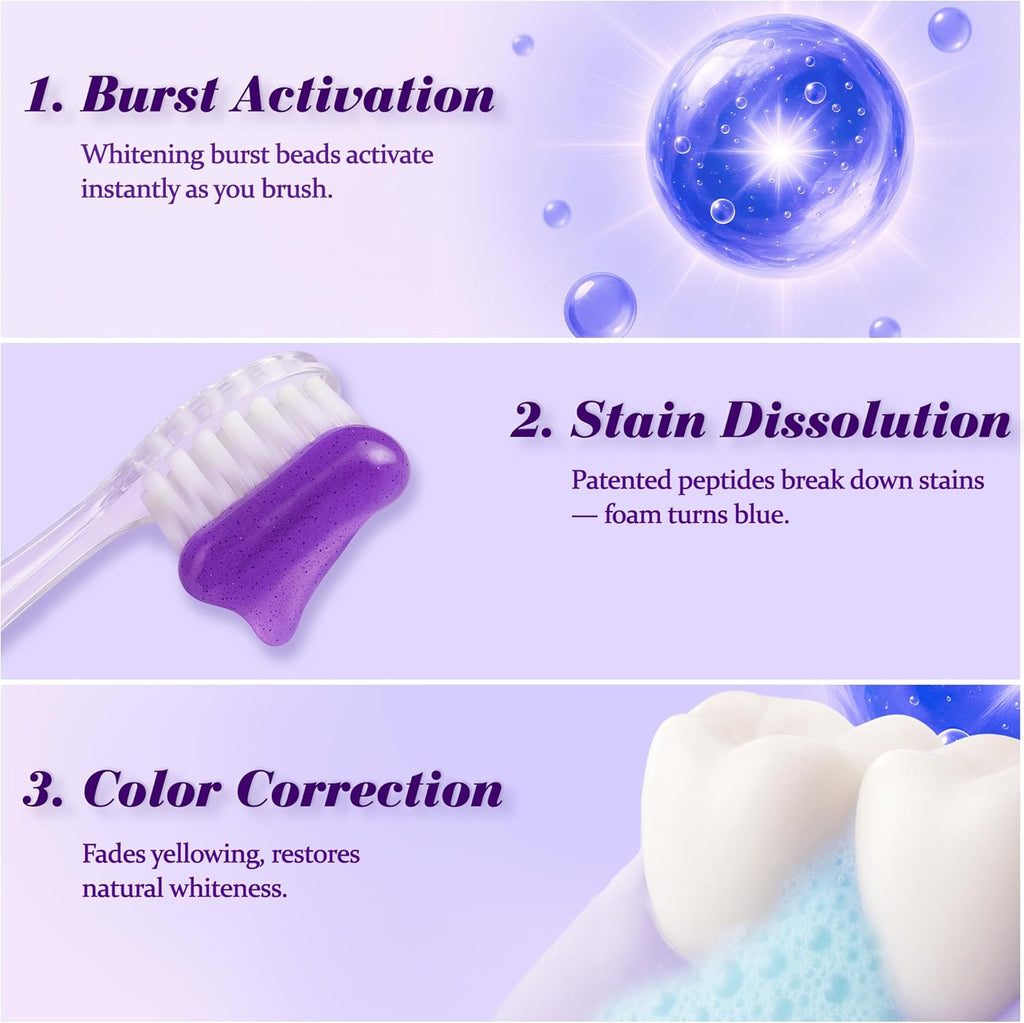 1. Burst Activation

Whitening burst beads activate instantly as you brush.

2. Stain Dissolution

Patented peptides break down stains — foam turns blue.

3. Color Correction

Fades yellowing, restores natural whiteness.